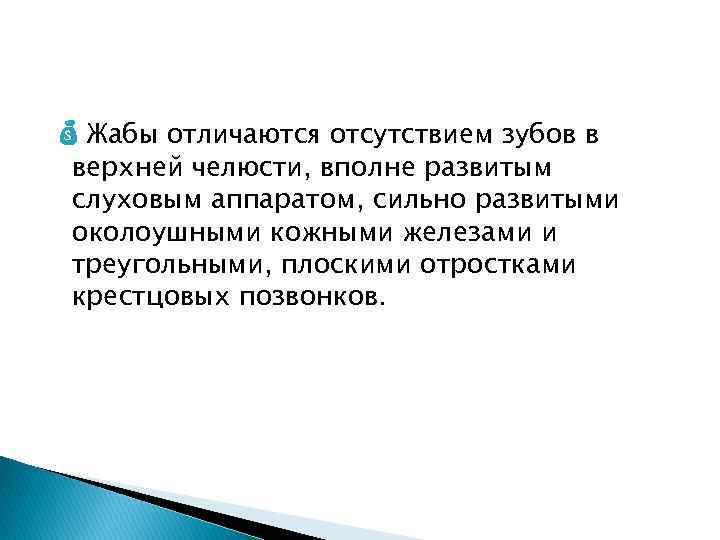 Жабы отличаются отсутствием зубов в верхней челюсти, вполне развитым слуховым аппаратом, сильно развитыми околоушными кожными железами и треугольными, плоскими отростками крестцовых позвонков.